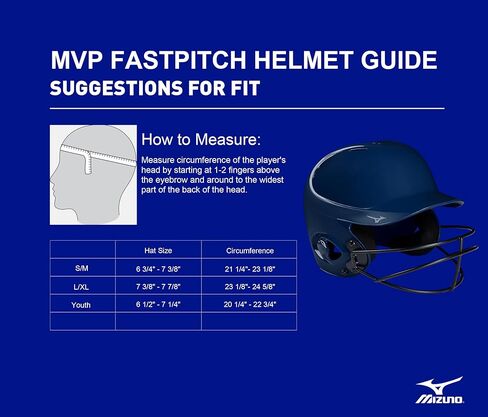 MVP FASTPITCH HELMET GUIDE
SUGGESTIONS FOR FIT

How to Measure:

Measure circumference of the player's head by starting at 1-2 fingers above the eyebrow and around to the widest part of the back of the head.

| | Hat Size | Circumference |
|---|---|---|
| S/M | 6 3/4" - 7 3/8" | 21 1/4"- 23 1/8" |
| L/XL | 7 3/8" - 7 7/8" | 23 1/8"- 24 5/8" |
| Youth | 6 1/2" - 7 1/4" | 20 1/4" - 22 3/4" |
| | | |

MIZUNO